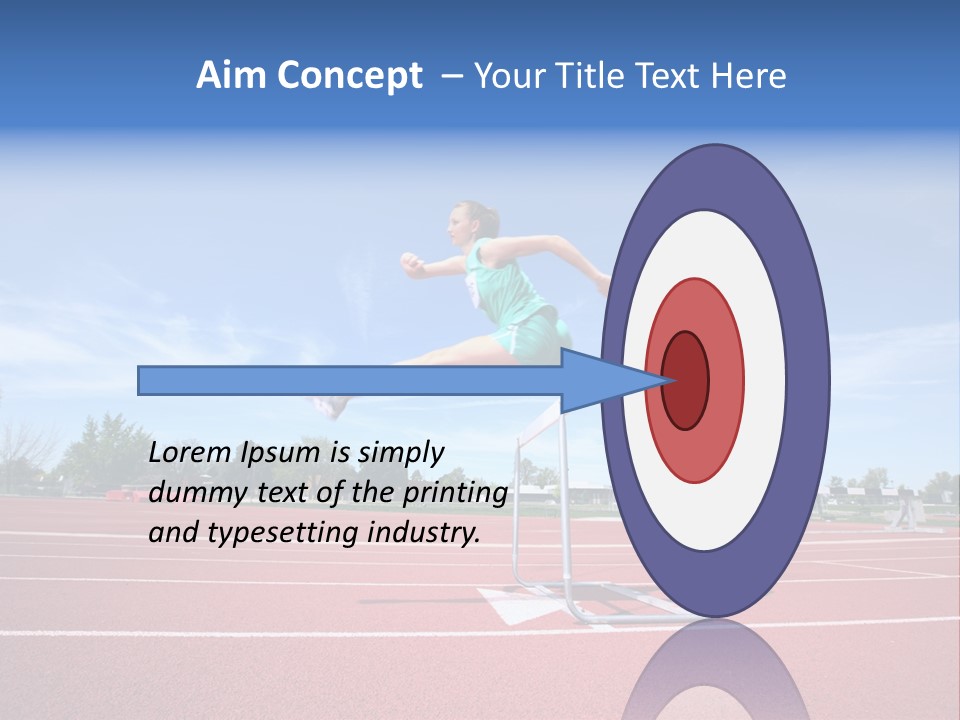 Aim Concept – Your Title Text Here

Lorem Ipsum is simply dummy text of the printing and typesetting industry.